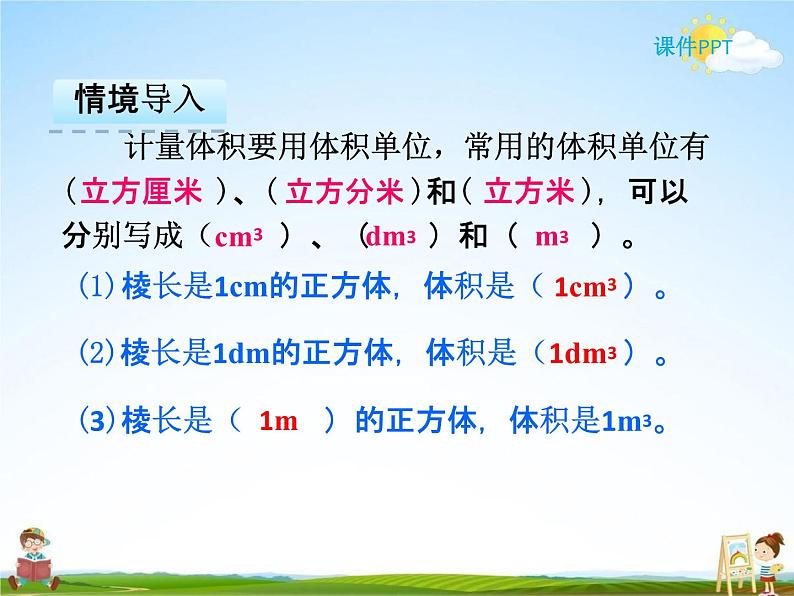 课件PPT

情境导入

计量体积要用体积单位，常用的体积单位有（立方厘米）、（立方分米）和（立方米），可以分别写成（$cm^3$）、（$dm^3$）和（$m^3$）。

(1) 棱长是1cm的正方体，体积是（$1cm^3$）。

(2) 棱长是1dm的正方体，体积是（$1dm^3$）。

(3) 棱长是（1m）的正方体，体积是$1m^3$。